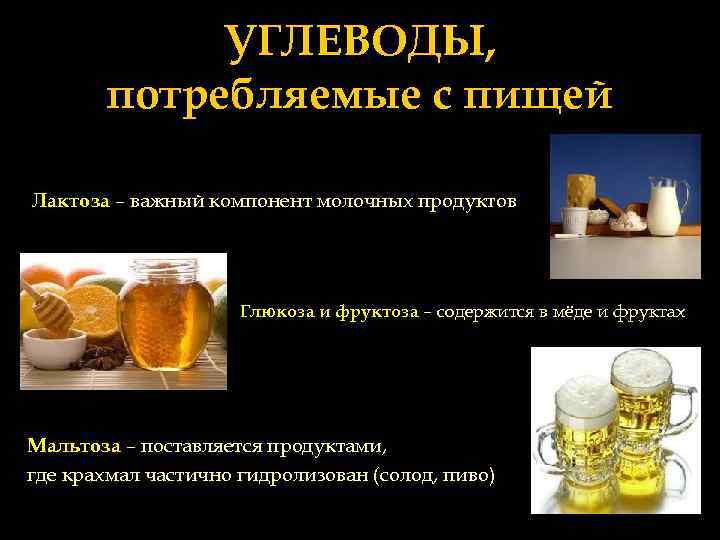 УГЛЕВОДЫ,
потребляемые с пищей

Лактоза – важный компонент молочных продуктов

Глюкоза и фруктоза – содержится в мёде и фруктах

Мальтоза – поставляется продуктами, где крахмал частично гидролизован (солод, пиво)